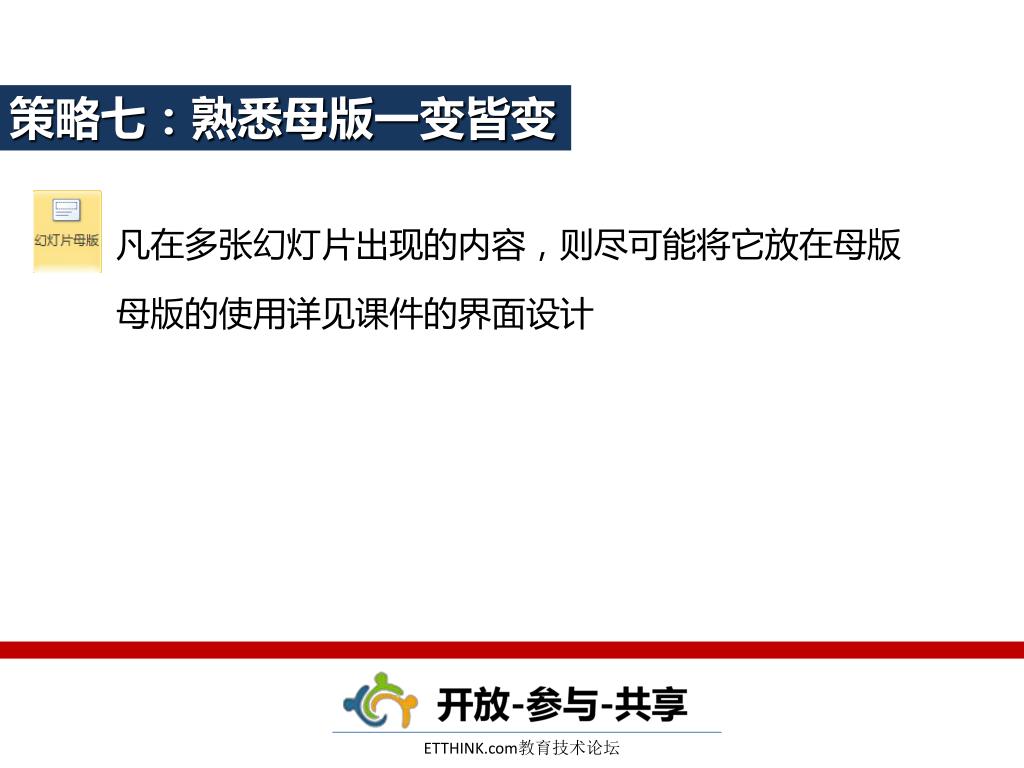 策略七：熟悉母版一变皆变

幻灯片母版

凡在多张幻灯片出现的内容，则尽可能将它放在母版

母版的使用详见课件的界面设计

开放-参与-共享

ETTHINK.com教育技术论坛